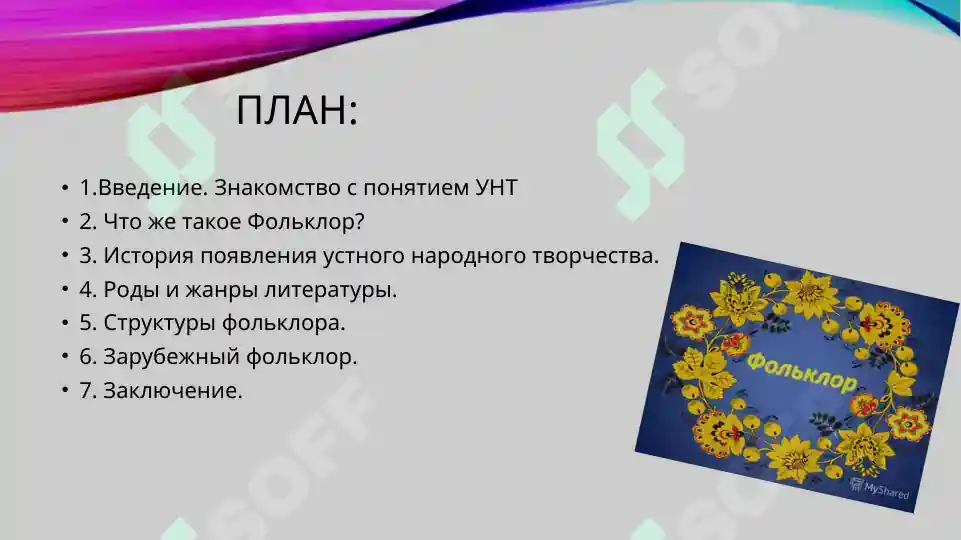 ПЛАН:

• 1.Введение. Знакомство с понятием УНТ
• 2. Что же такое Фольклор?
• 3. История появления устного народного творчества.
• 4. Роды и жанры литературы.
• 5. Структуры фольклора.
• 6. Зарубежный фольклор.
• 7. Заключение.

Фольклор

MyShared

SOFF